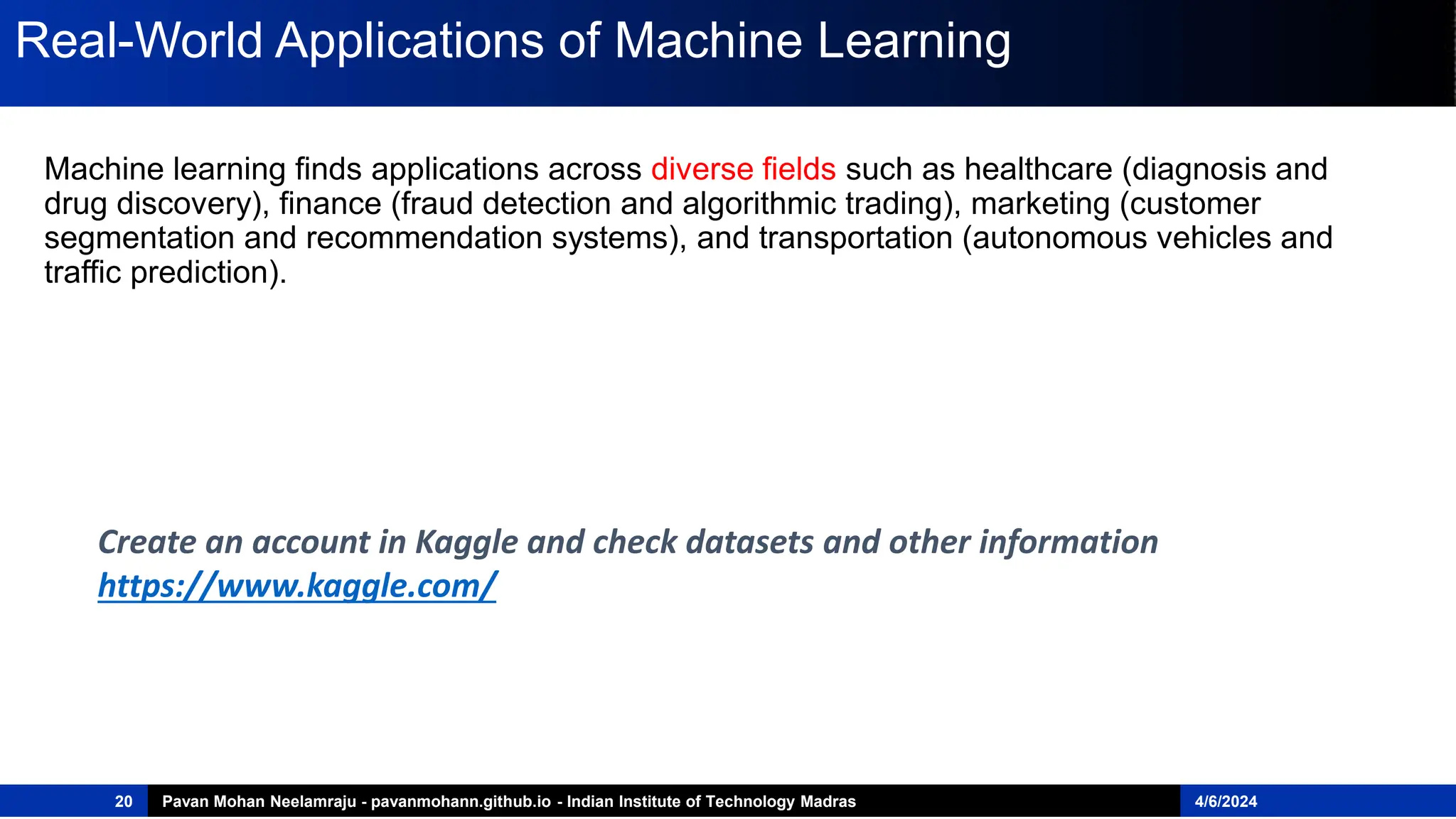 Real-World Applications of Machine Learning

Machine learning finds applications across diverse fields such as healthcare (diagnosis and drug discovery), finance (fraud detection and algorithmic trading), marketing (customer segmentation and recommendation systems), and transportation (autonomous vehicles and traffic prediction).

Create an account in Kaggle and check datasets and other information
https://www.kaggle.com/

20 Pavan Mohan Neelamraju - pavanmohann.github.io - Indian Institute of Technology Madras 4/6/2024